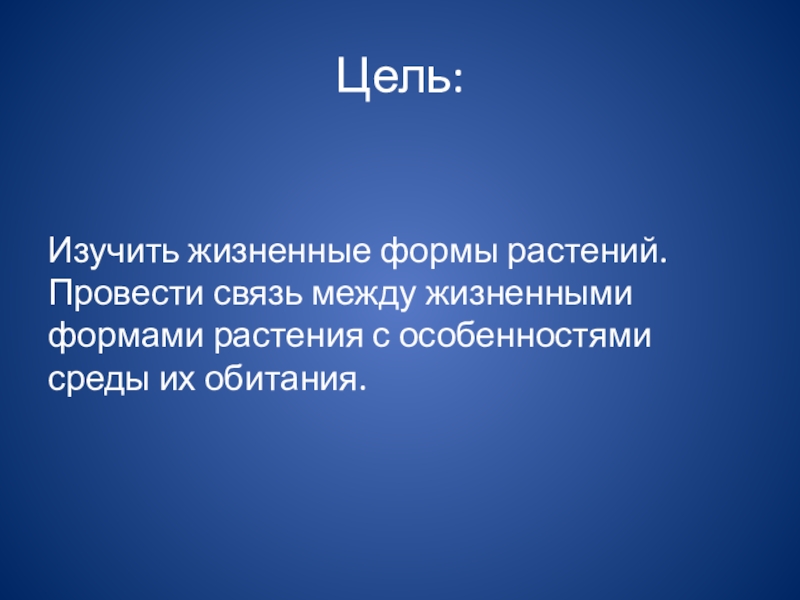 Цель:

Изучить жизненные формы растений. Провести связь между жизненными формами растения с особенностями среды их обитания.